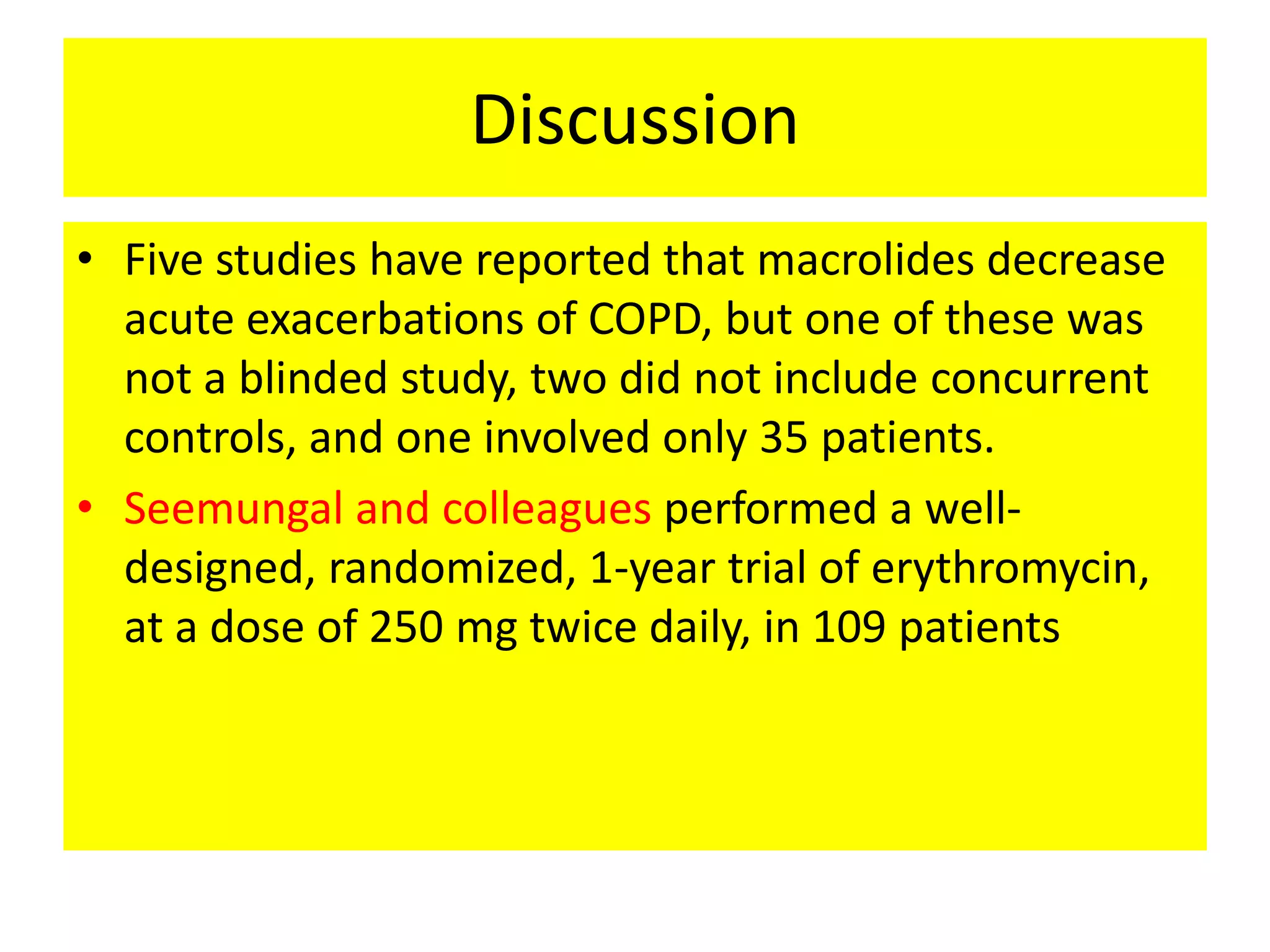 Discussion

• Five studies have reported that macrolides decrease acute exacerbations of COPD, but one of these was not a blinded study, two did not include concurrent controls, and one involved only 35 patients.

• Seemungal and colleagues performed a well-designed, randomized, 1-year trial of erythromycin, at a dose of 250 mg twice daily, in 109 patients